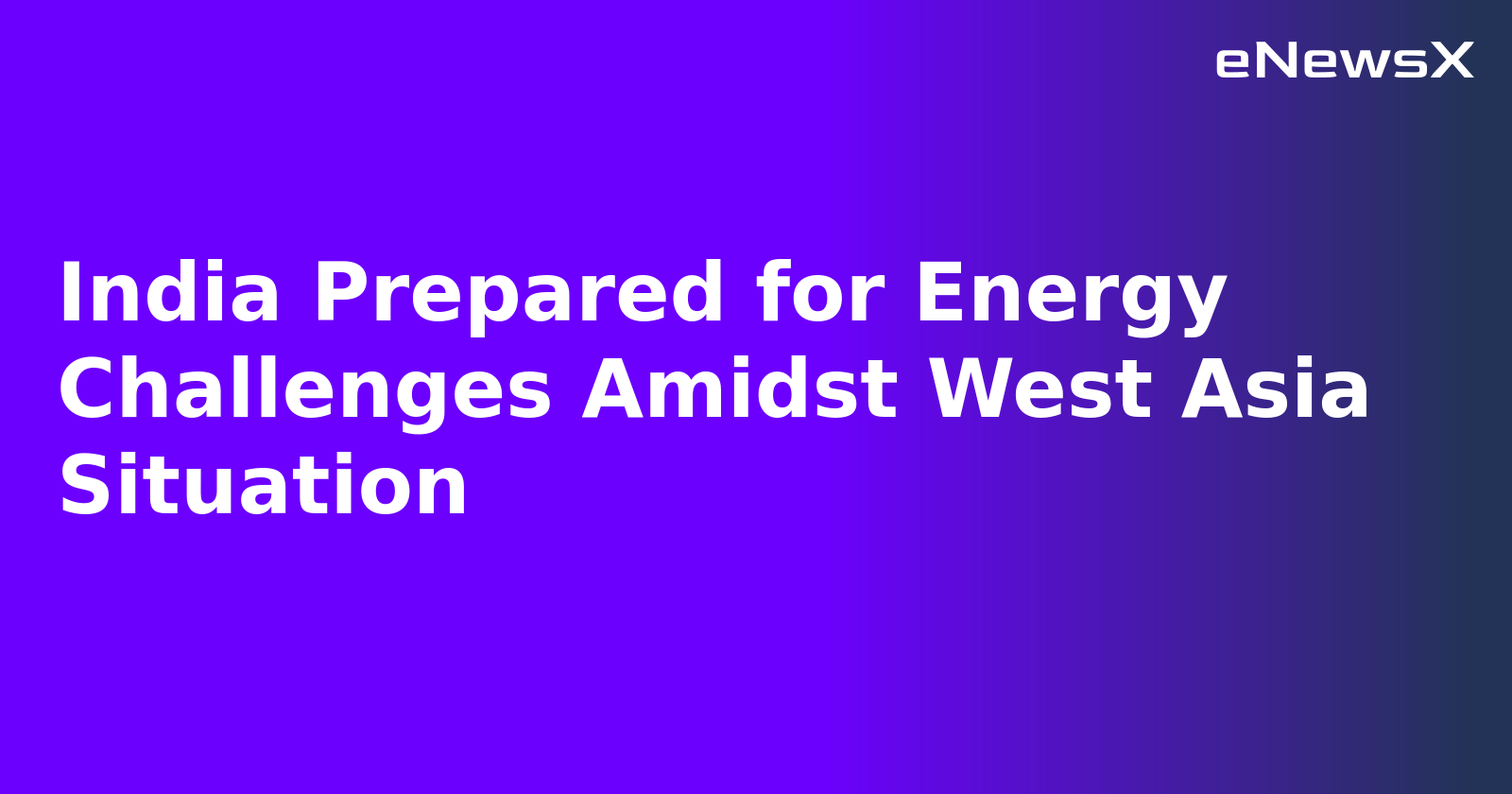 eNewsX

India Prepared for Energy Challenges Amidst West Asia Situation